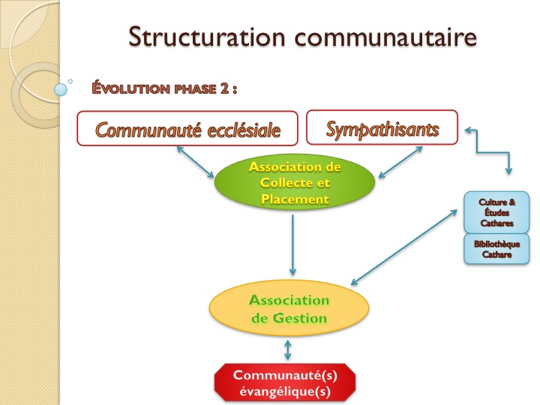 Structuration communautaire

ÉVOLUTION PHASE 2 :

Communauté ecclésiale

Sympathisants

Association de Collecte et Placement

Culture & Études Cathares

Bibliothèque Cathare

Association de Gestion

Communauté(s) évangélique(s)